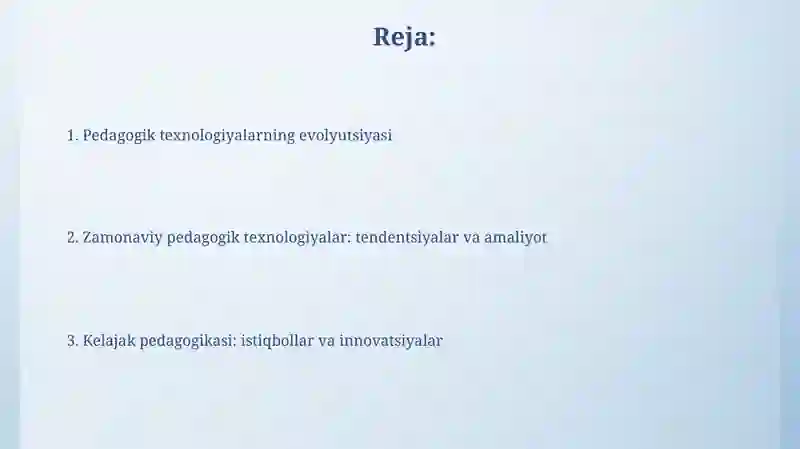 Reja:

1. Pedagogik texnologiyalarning evolyutsiyasi

2. Zamonaviy pedagogik texnologiyalar: tendentsiyalar va amaliyot

3. Kelajak pedagogikasi: istiqbollar va innovatsiyalar